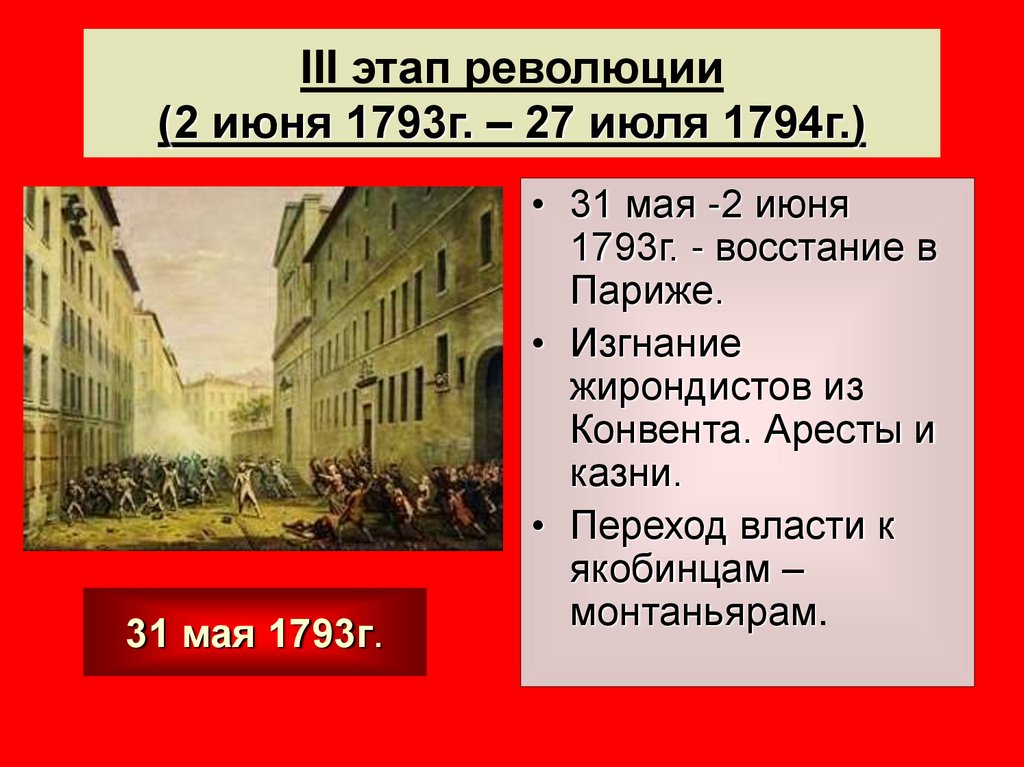 III этап революции
(2 июня 1793г. – 27 июля 1794г.)

31 мая 1793г.

• 31 мая -2 июня 1793г. - восстание в Париже.
• Изгнание жирондистов из Конвента. Аресты и казни.
• Переход власти к якобинцам – монтаньярам.